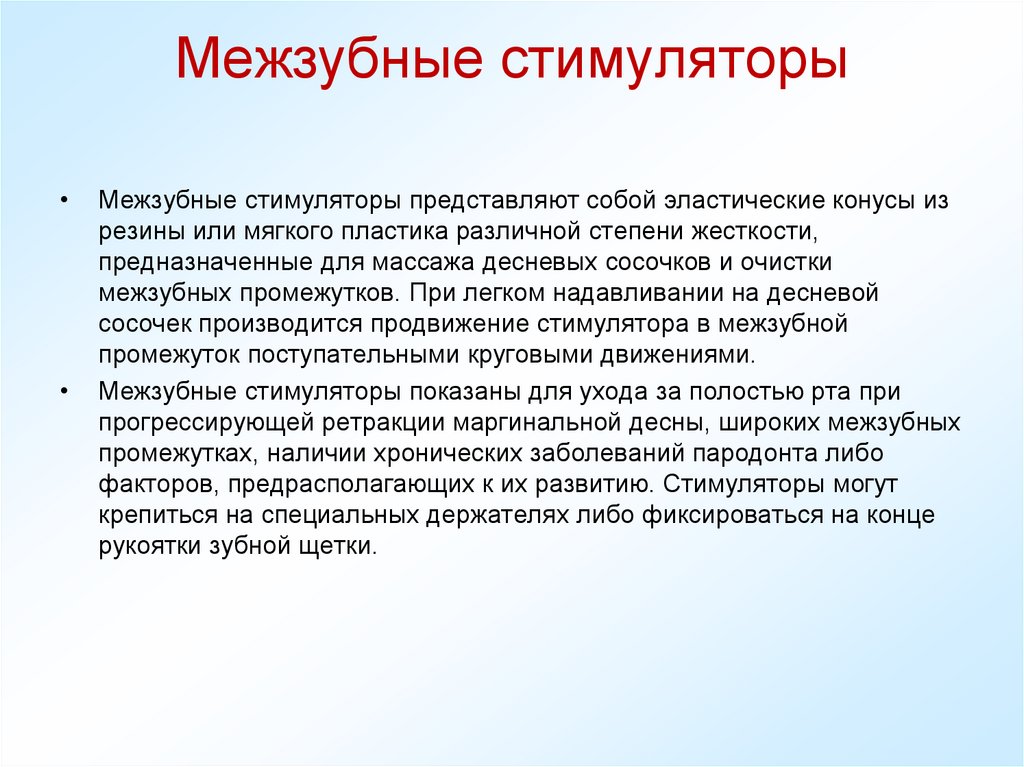 Межзубные стимуляторы

• Межзубные стимуляторы представляют собой эластические конусы из резины или мягкого пластика различной степени жесткости, предназначенные для массажа десневых сосочков и очистки межзубных промежутков. При легком надавливании на десневой сосочек производится продвижение стимулятора в межзубной промежуток поступательными круговыми движениями.

• Межзубные стимуляторы показаны для ухода за полостью рта при прогрессирующей ретракции маргинальной десны, широких межзубных промежутках, наличии хронических заболеваний пародонта либо факторов, предрасполагающих к их развитию. Стимуляторы могут крепиться на специальных держателях либо фиксироваться на конце рукоятки зубной щетки.